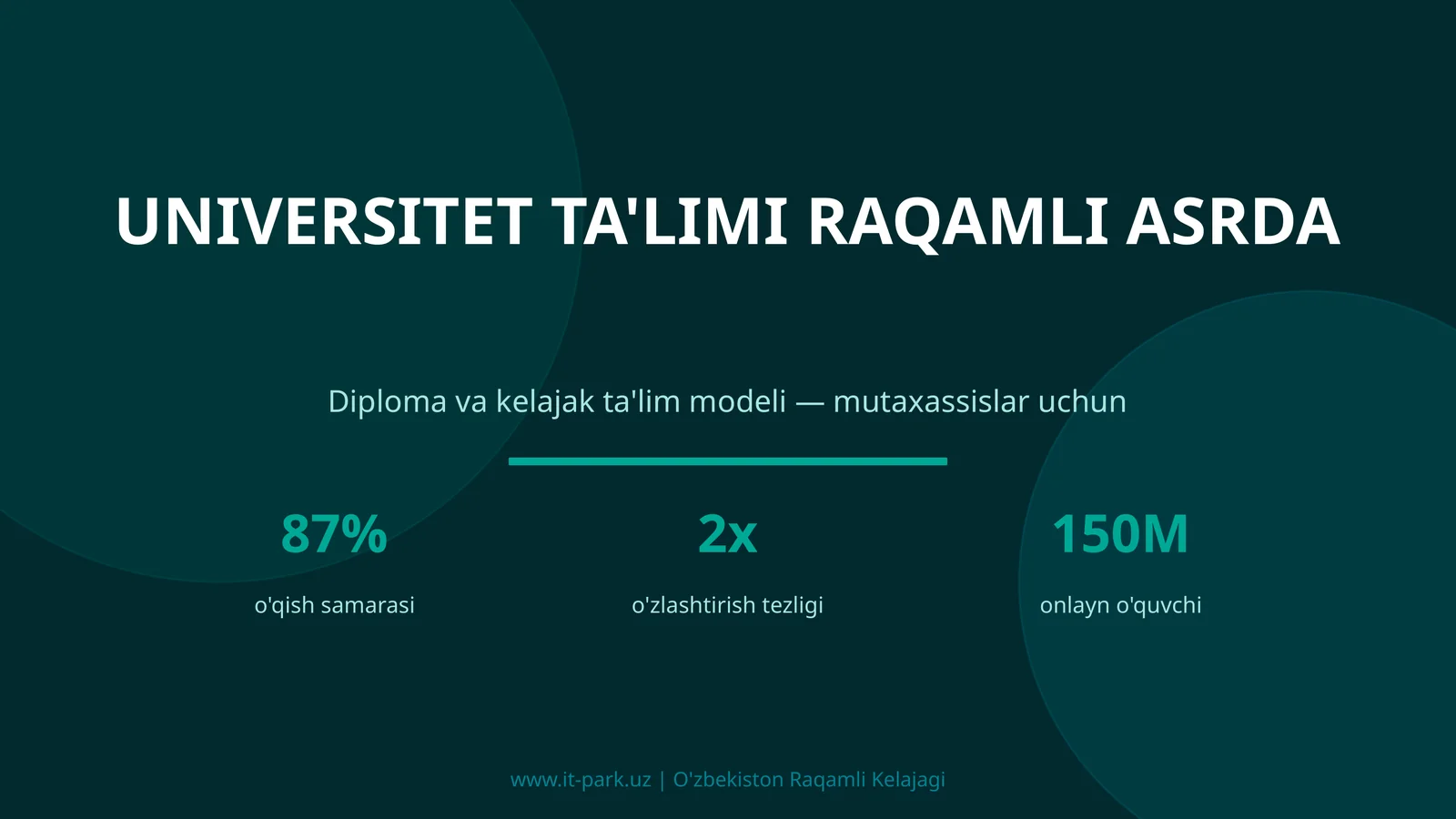 UNIVERSITET TA'LIMI RAQAMLI ASRDA

Diploma va kelajak ta'lim modeli — mutaxassislar uchun

87%
o'qish samarasi

2x
o'zlashtirish tezligi

150M
onlayn o'quvchi

www.it-park.uz | O'zbekiston Raqamli Kelajagi